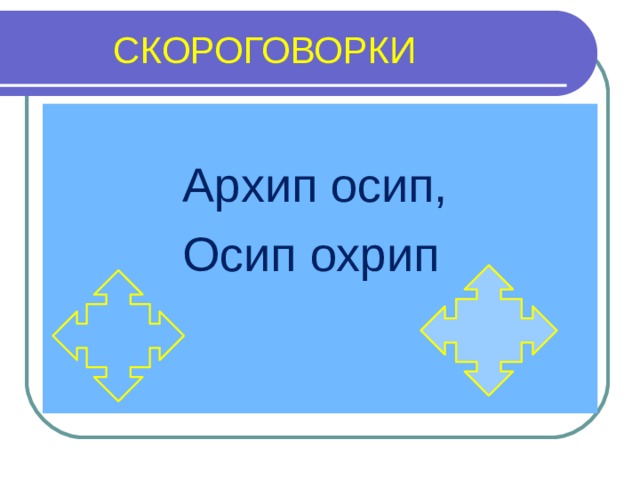 СКОРОГОВОРКИ

Архип осип,
Осип охрип